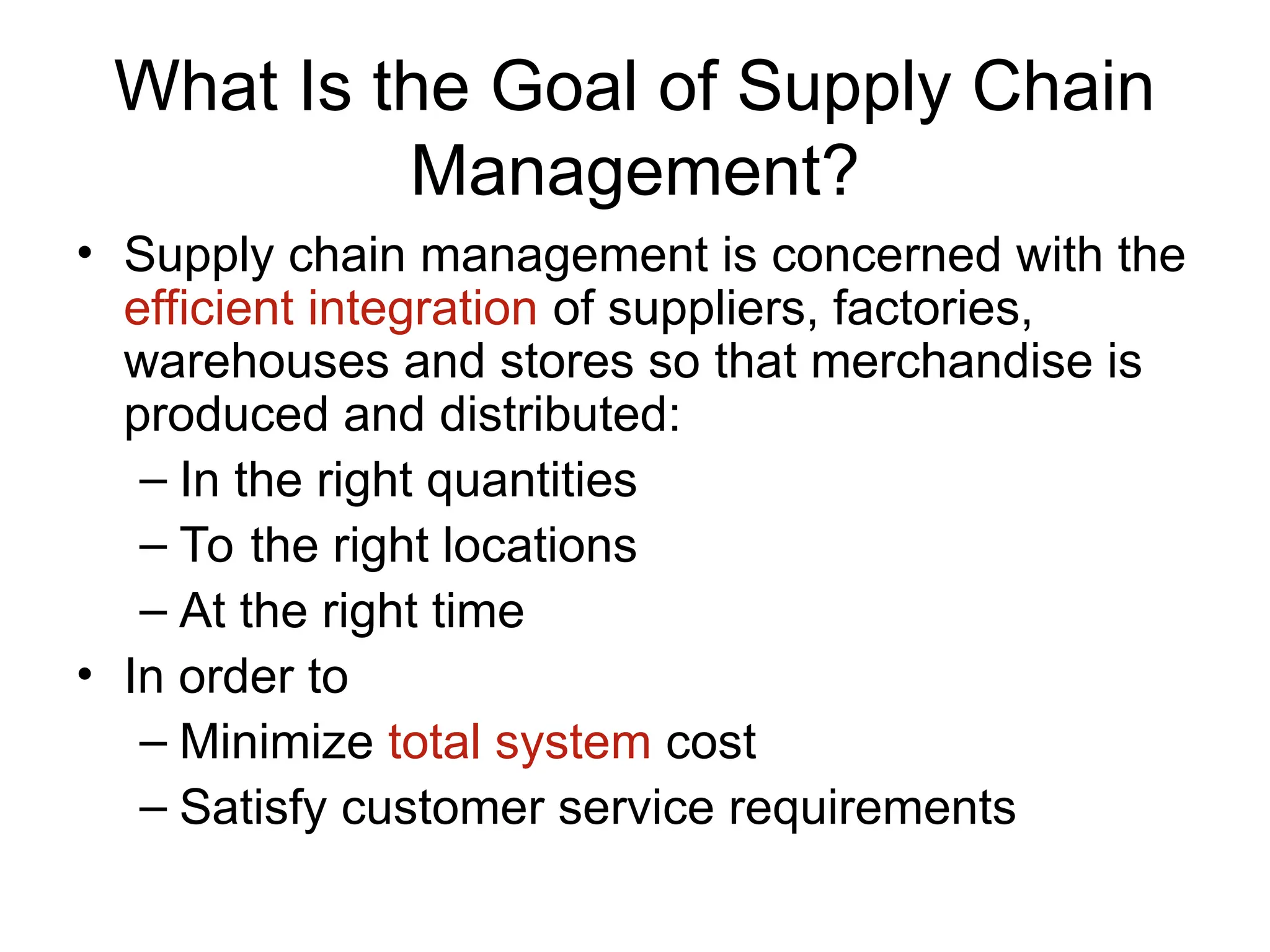 What Is the Goal of Supply Chain Management?

• Supply chain management is concerned with the efficient integration of suppliers, factories, warehouses and stores so that merchandise is produced and distributed:
– In the right quantities
– To the right locations
– At the right time
• In order to
– Minimize total system cost
– Satisfy customer service requirements